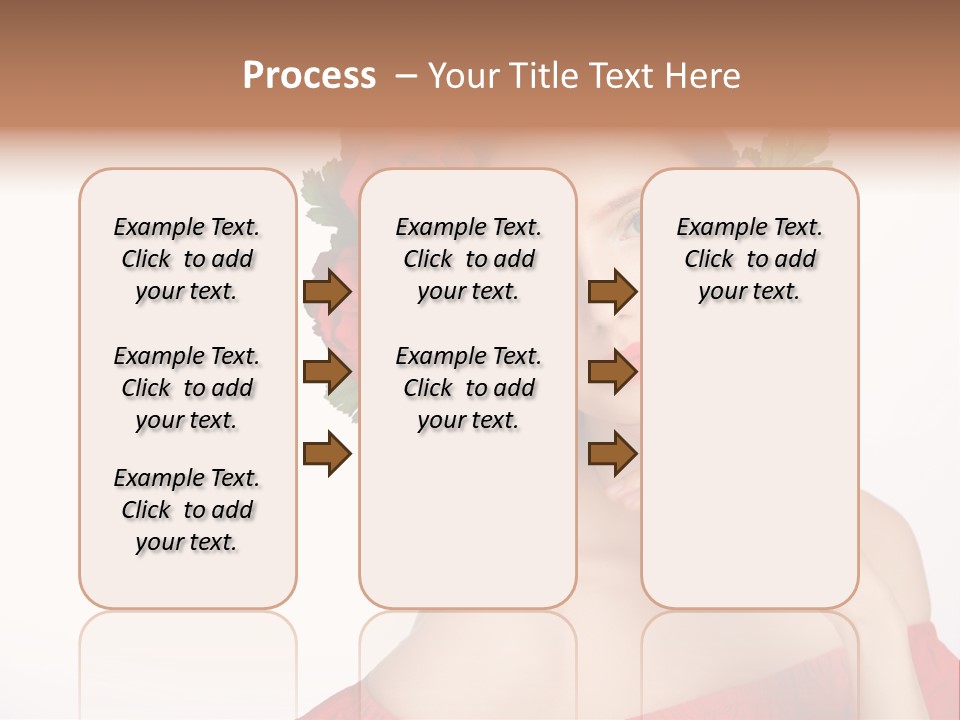 Process – Your Title Text Here

Example Text. Click to add your text.

Example Text. Click to add your text.

Example Text. Click to add your text.

Example Text. Click to add your text.

Example Text. Click to add your text.

Example Text. Click to add your text.